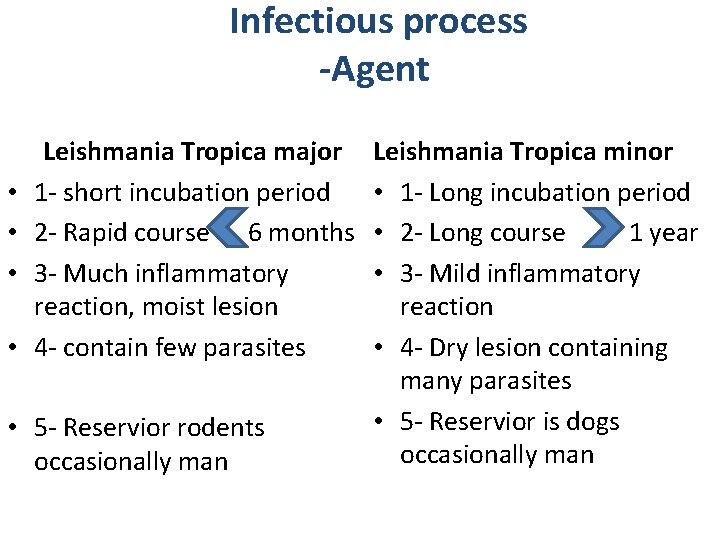 Infectious process
-Agent

Leishmania Tropica major
• 1- short incubation period
• 2- Rapid course 6 months
• 3- Much inflammatory reaction, moist lesion
• 4- contain few parasites
• 5- Reservior rodents occasionally man

Leishmania Tropica minor
• 1- Long incubation period
• 2- Long course 1 year
• 3- Mild inflammatory reaction
• 4- Dry lesion containing many parasites
• 5- Reservior is dogs occasionally man